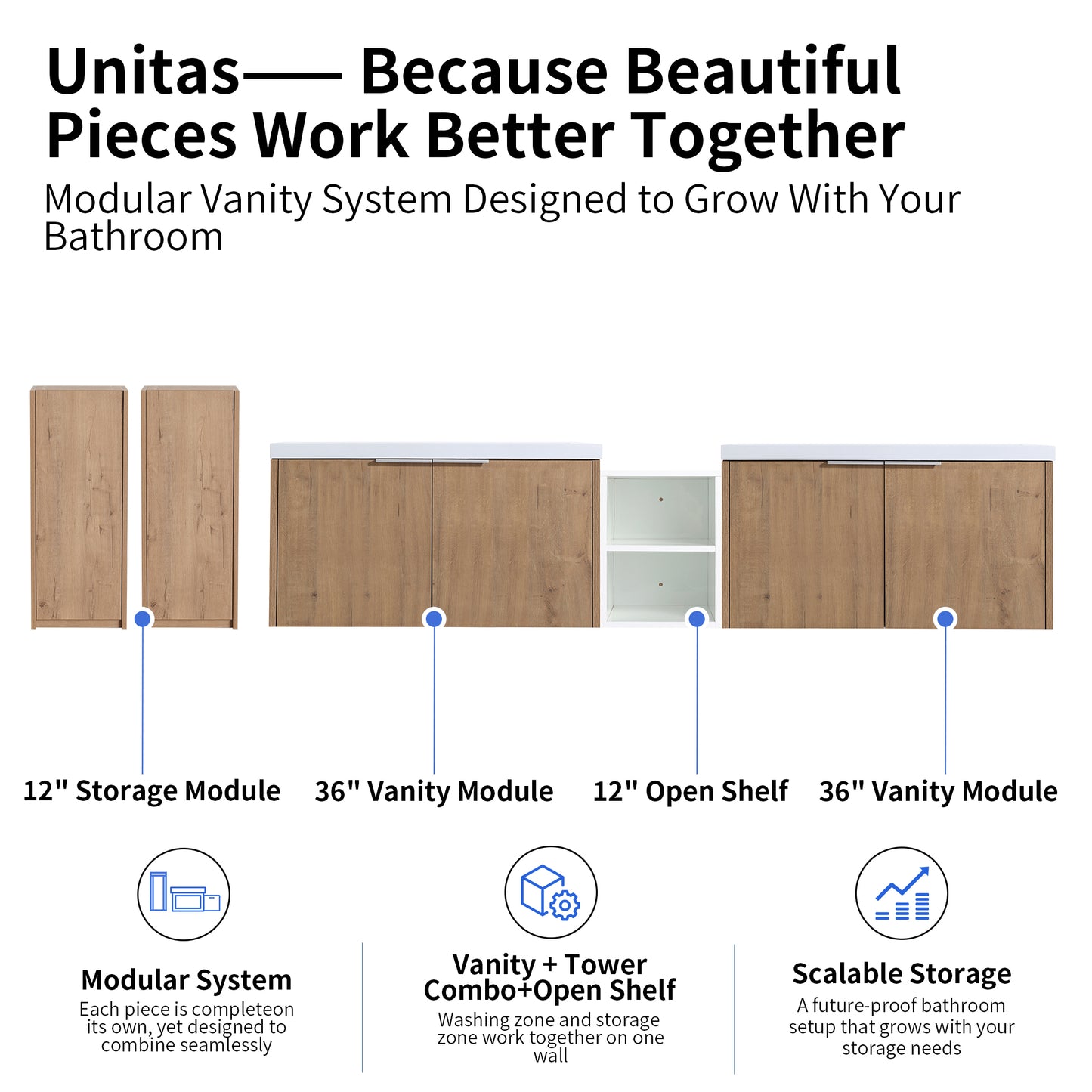 Unitas—— Because Beautiful Pieces Work Better Together

Modular Vanity System Designed to Grow With Your Bathroom

12" Storage Module

36" Vanity Module

12" Open Shelf

36" Vanity Module

Modular System

Each piece is completeon its own, yet designed to combine seamlessly

Vanity + Tower Combo+Open Shelf

Washing zone and storage zone work together on one wall

Scalable Storage

A future-proof bathroom setup that grows with your storage needs